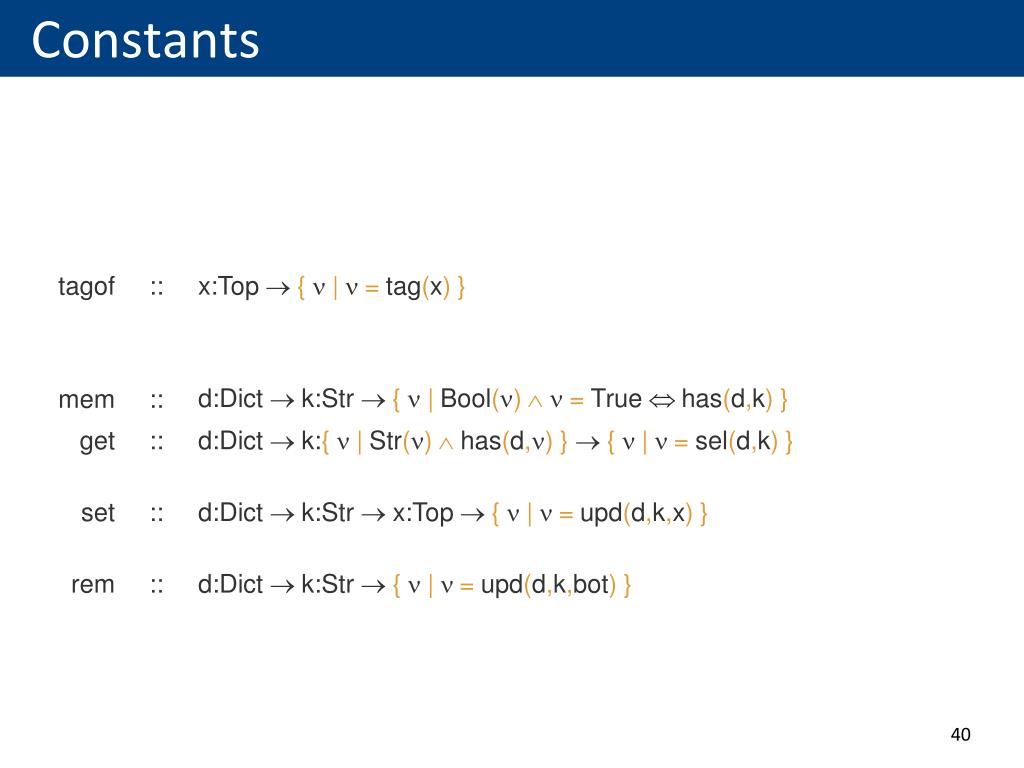 Constants

tagof :: x:Top $\rightarrow$ { $\nu$ | $\nu$ = tag(x) }

mem :: d:Dict $\rightarrow$ k:Str $\rightarrow$ { $\nu$ | Bool($\nu$) $\wedge$ $\nu$ = True $\Leftrightarrow$ has(d,k) }

get :: d:Dict $\rightarrow$ k:{ $\nu$ | Str($\nu$) $\wedge$ has(d,$\nu$) } $\rightarrow$ { $\nu$ | $\nu$ = sel(d,k) }

set :: d:Dict $\rightarrow$ k:Str $\rightarrow$ x:Top $\rightarrow$ { $\nu$ | $\nu$ = upd(d,k,x) }

rem :: d:Dict $\rightarrow$ k:Str $\rightarrow$ { $\nu$ | $\nu$ = upd(d,k,bot) }

40